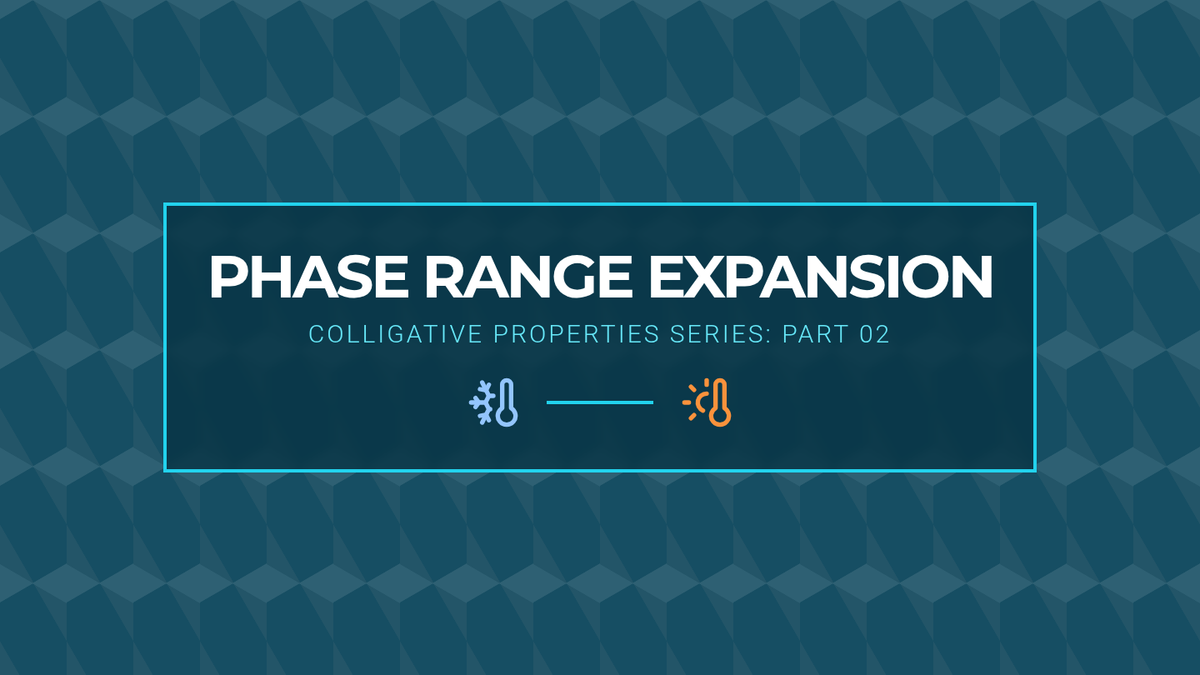 PHASE RANGE EXPANSION

COLLIGATIVE PROPERTIES SERIES: PART 02